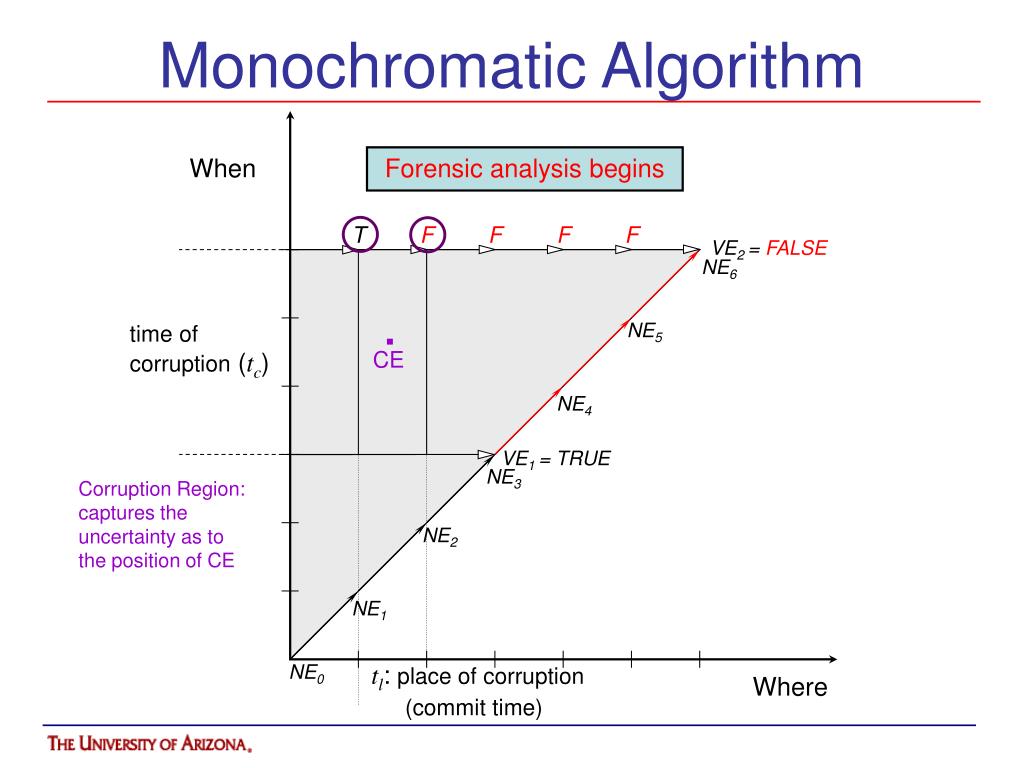 Monochromatic Algorithm

When

Forensic analysis begins

T F F F F

$VE_2$ = FALSE

$NE_6$

time of corruption ($t_c$)

CE

$NE_5$

$NE_4$

$VE_1$ = TRUE

$NE_3$

Corruption Region: captures the uncertainty as to the position of CE

$NE_2$

$NE_1$

$NE_0$

$t_l$: place of corruption (commit time)

Where

THE UNIVERSITY OF ARIZONA.